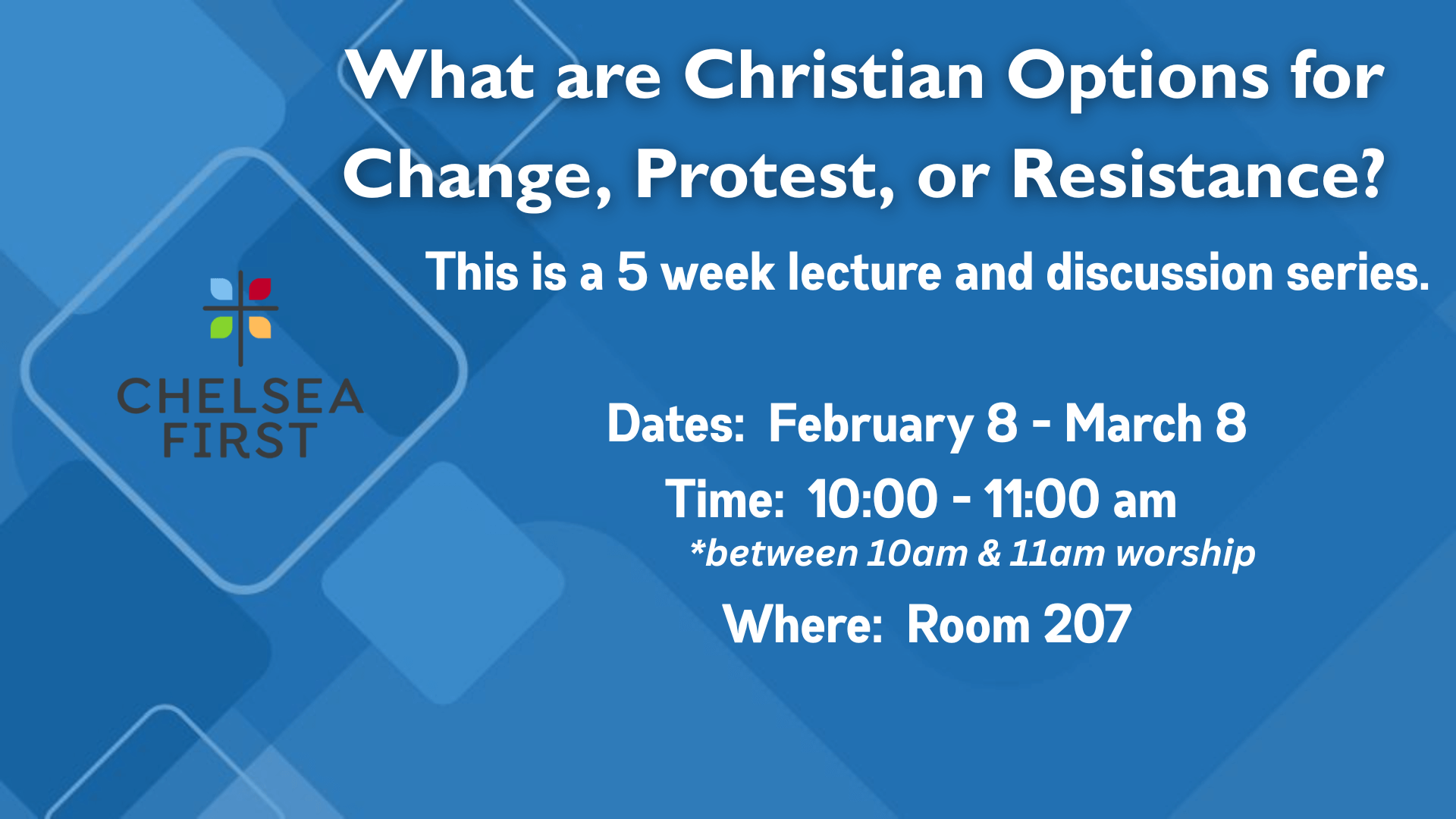 What are Christian Options for Change, Protest, or Resistance?

This is a 5 week lecture and discussion series.

CHELSEA FIRST

Dates: February 8 - March 8

Time: 10:00 - 11:00 am

*between 10am & 11am worship

Where: Room 207